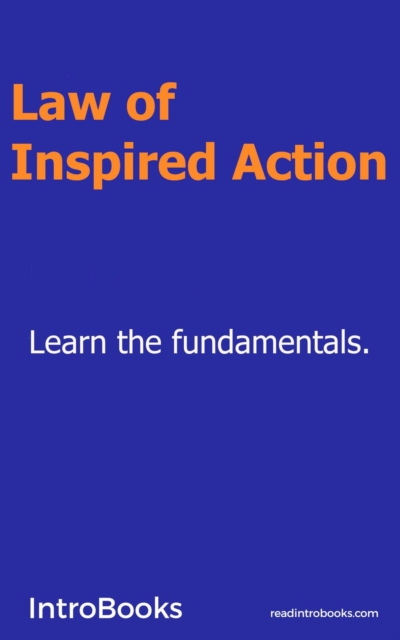 Law of
Inspired Action

Learn the fundamentals.

IntroBooks

readintrobooks.com